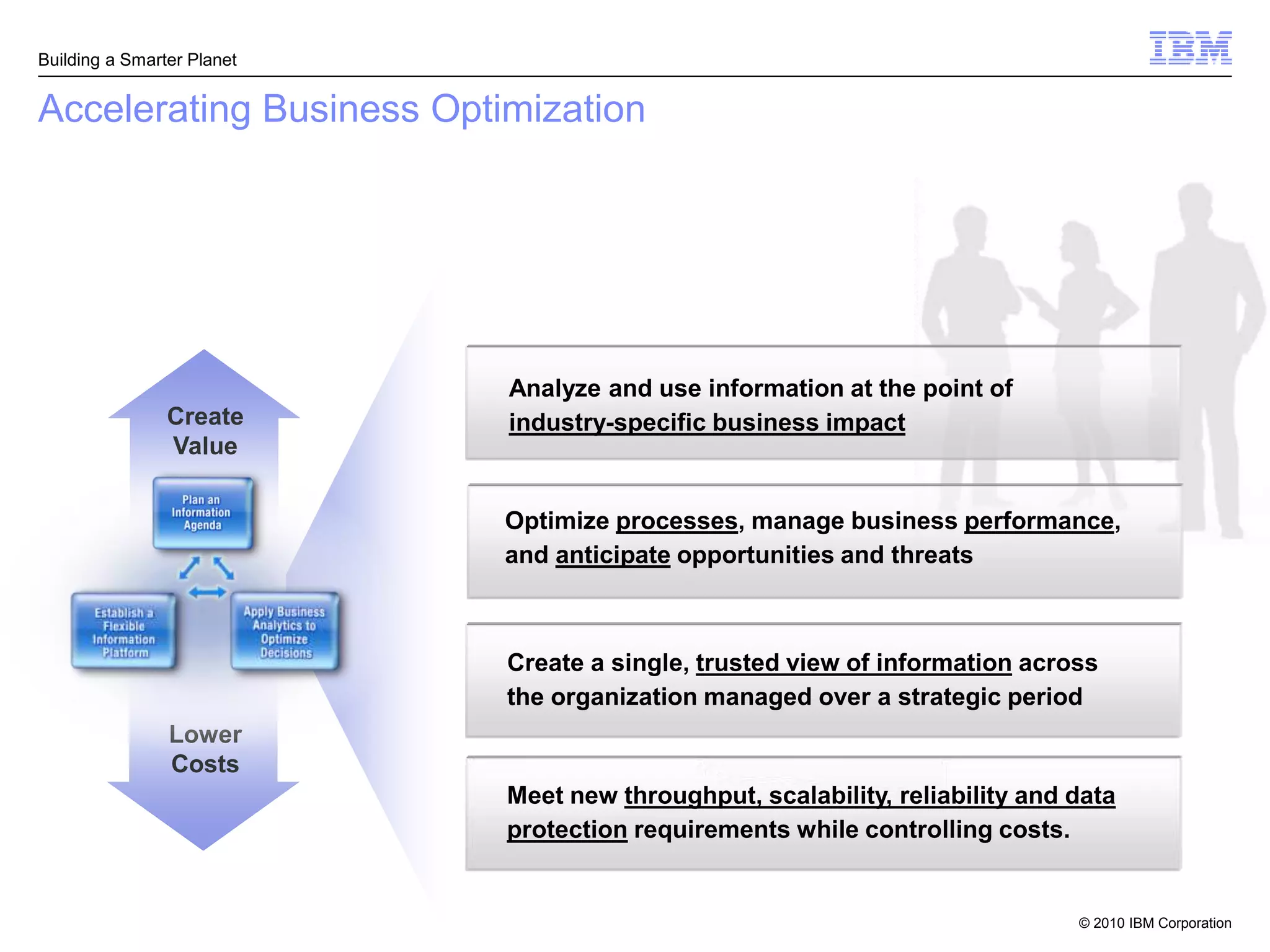 Building a Smarter Planet

IBM

Accelerating Business Optimization

Create Value

Plan an Information Agenda

Establish a Flexible Information Platform

Apply Business Analytics to Optimize Decisions

Lower Costs

Analyze and use information at the point of industry-specific business impact

Optimize processes, manage business performance, and anticipate opportunities and threats

Create a single, trusted view of information across the organization managed over a strategic period

Meet new throughput, scalability, reliability and data protection requirements while controlling costs.

© 2010 IBM Corporation